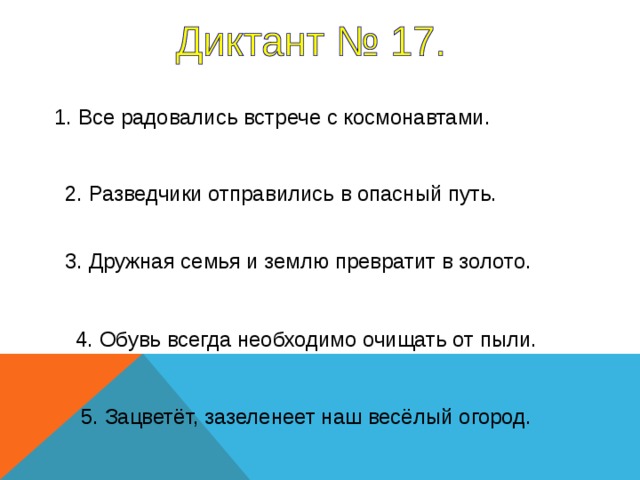 Диктант № 17.

1. Все радовались встрече с космонавтами.

2. Разведчики отправились в опасный путь.

3. Дружная семья и землю превратит в золото.

4. Обувь всегда необходимо очищать от пыли.

5. Зацветёт, зазеленеет наш весёлый огород.